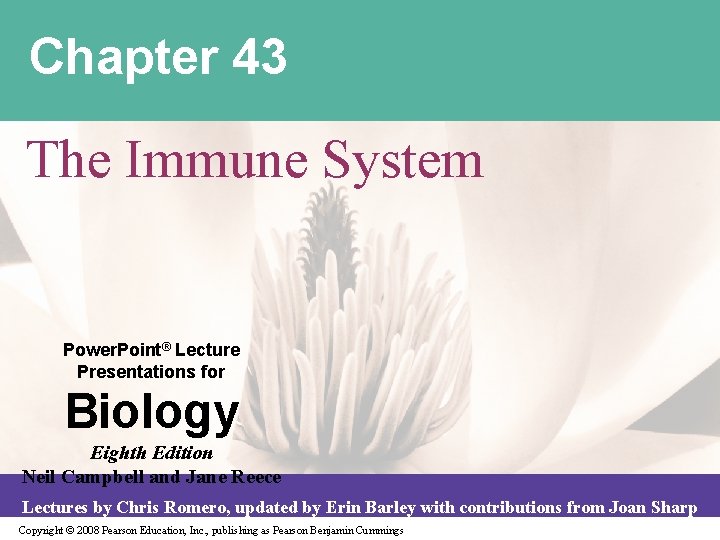 Chapter 43

The Immune System

PowerPoint® Lecture Presentations for

Biology

Eighth Edition

Neil Campbell and Jane Reece

Lectures by Chris Romero, updated by Erin Barley with contributions from Joan Sharp

Copyright © 2008 Pearson Education, Inc., publishing as Pearson Benjamin Cummings